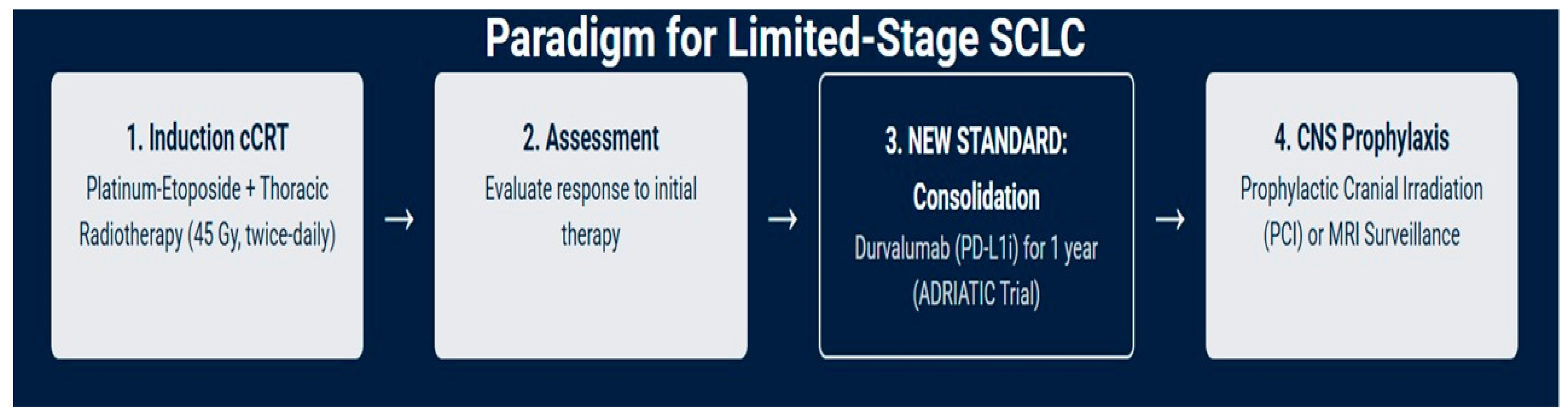 Paradigm for Limited-Stage SCLC

1. Induction cCRT
Platinum-Etoposide + Thoracic Radiotherapy (45 Gy, twice-daily)

→

2. Assessment
Evaluate response to initial therapy

→

3. NEW STANDARD: Consolidation
Durvalumab (PD-L1i) for 1 year (ADRIATIC Trial)

→

4. CNS Prophylaxis
Prophylactic Cranial Irradiation (PCI) or MRI Surveillance